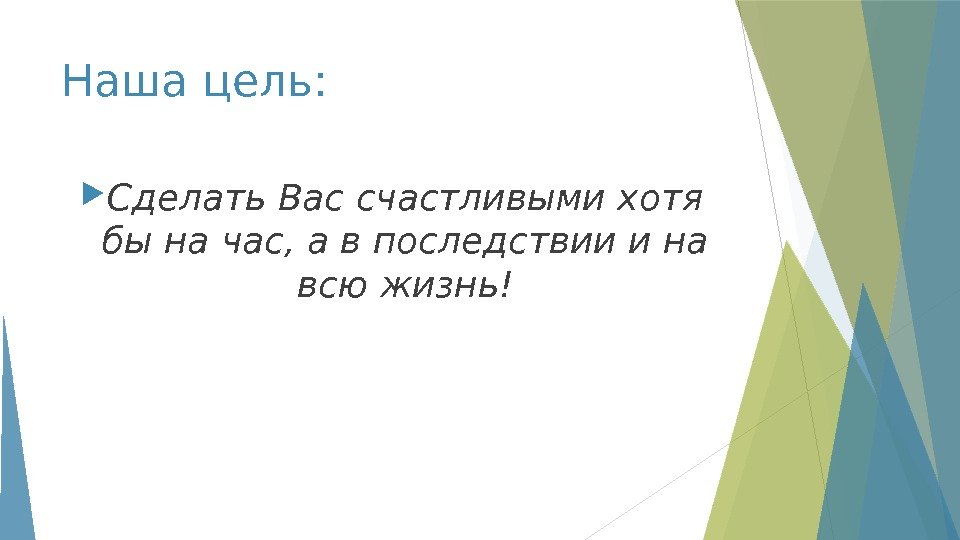 Наша цель:

Сделать Вас счастливыми хотя бы на час, а в последствии и на всю жизнь!